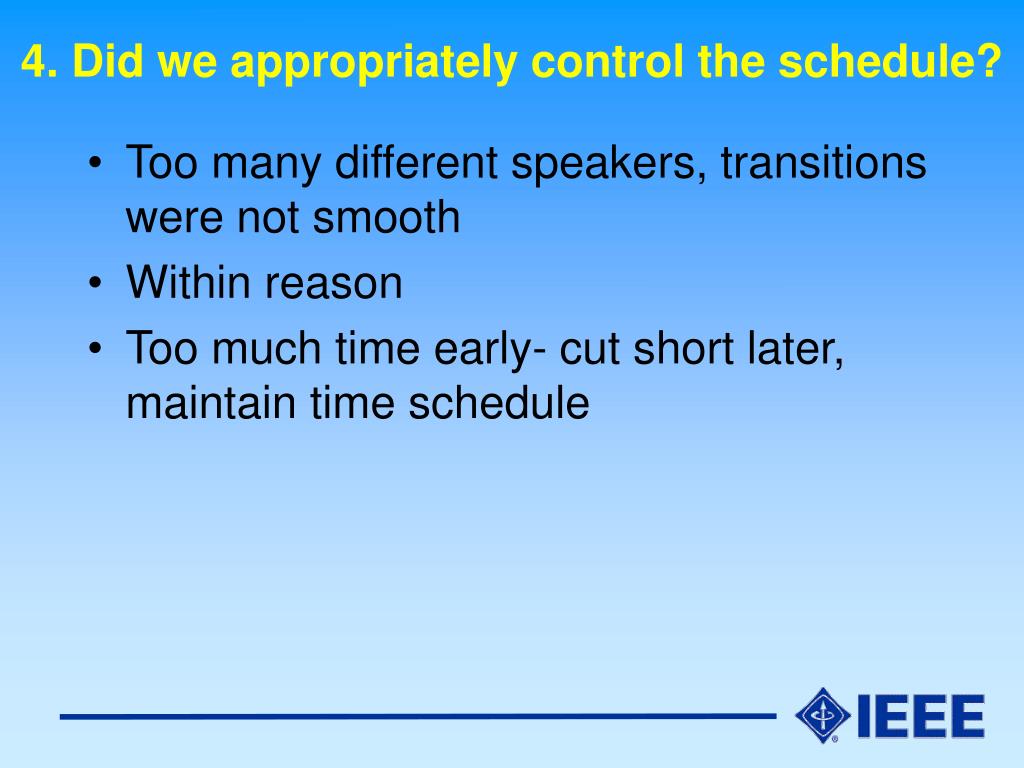 4. Did we appropriately control the schedule?

• Too many different speakers, transitions were not smooth
• Within reason
• Too much time early- cut short later, maintain time schedule

IEEE